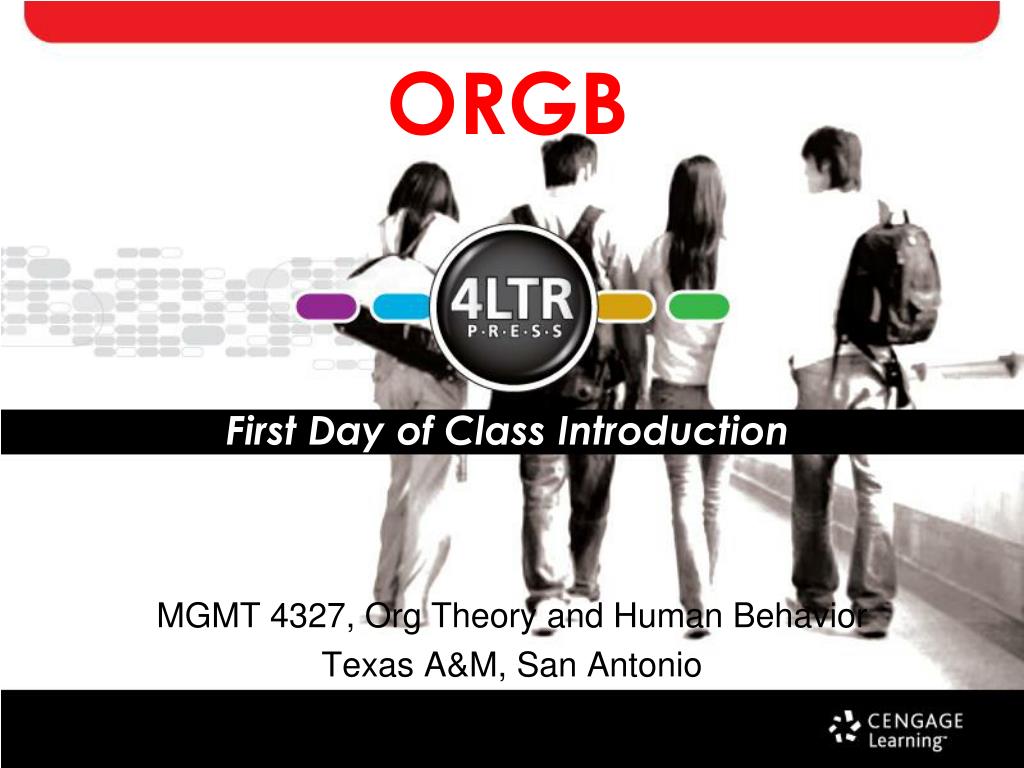 ORGB

4LTR
P·R·E·S·S

First Day of Class Introduction

MGMT 4327, Org Theory and Human Behavior
Texas A&M, San Antonio

CENGAGE
Learning™